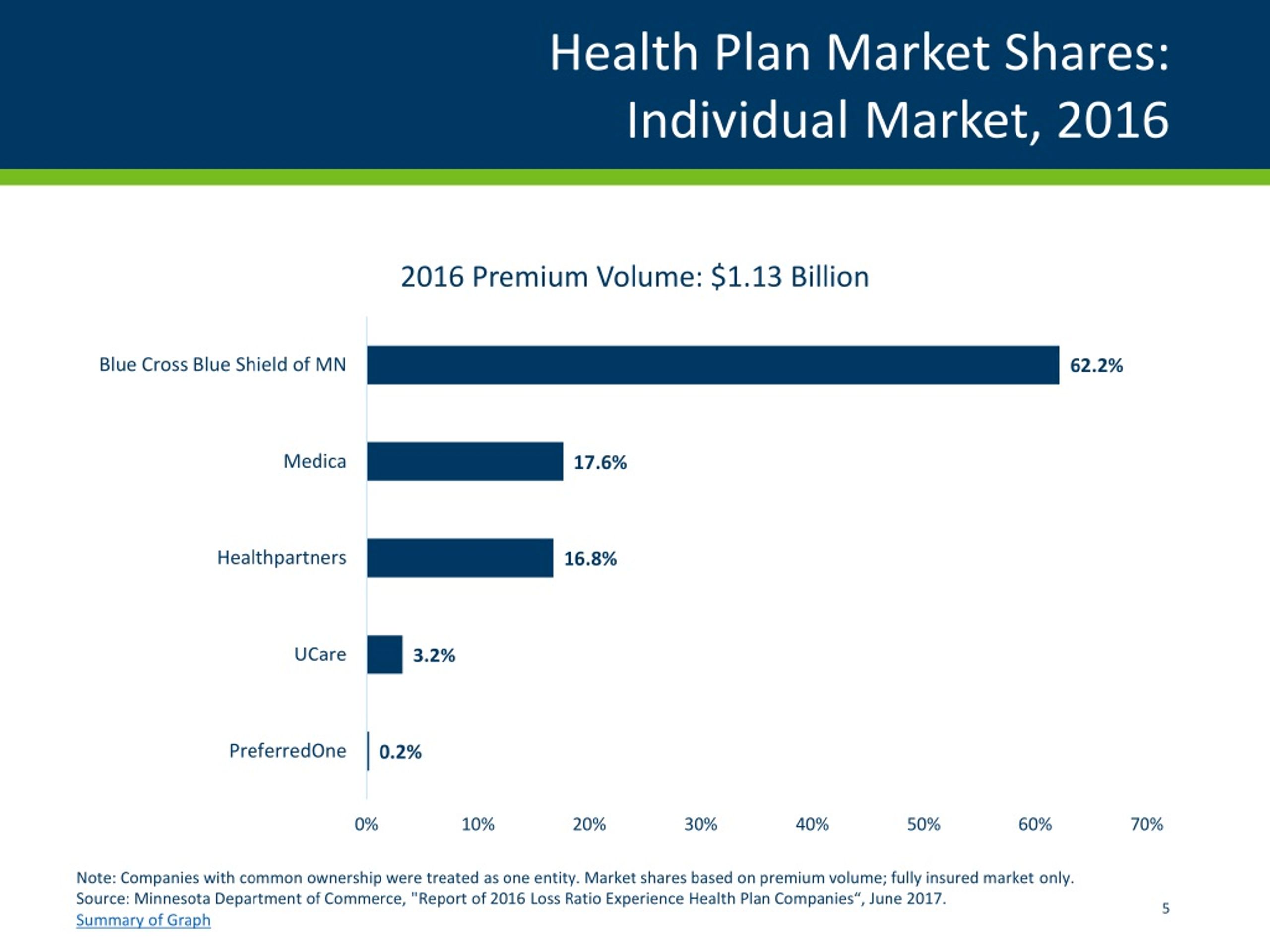 Health Plan Market Shares: Individual Market, 2016

2016 Premium Volume: $1.13 Billion

Blue Cross Blue Shield of MN 62.2%

Medica 17.6%

Healthpartners 16.8%

UCare 3.2%

PreferredOne 0.2%

0% 10% 20% 30% 40% 50% 60% 70%

Note: Companies with common ownership were treated as one entity. Market shares based on premium volume; fully insured market only.
Source: Minnesota Department of Commerce, "Report of 2016 Loss Ratio Experience Health Plan Companies“, June 2017.
Summary of Graph

5